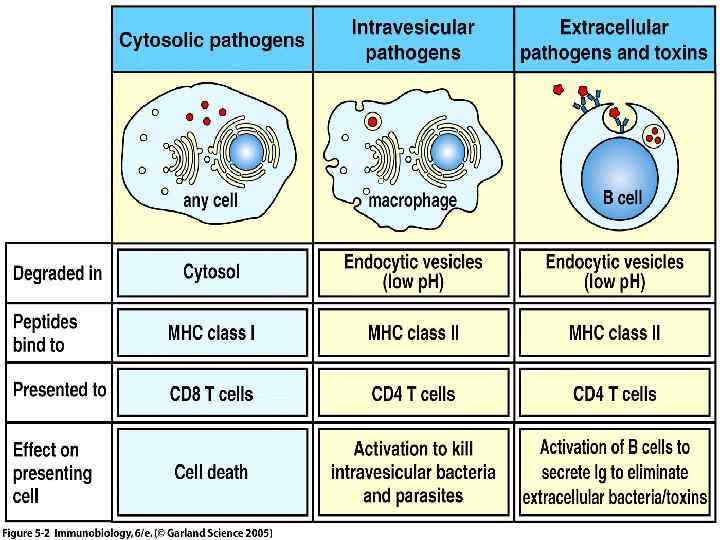 | | Cytosolic pathogens | Intravesicular pathogens | Extracellular pathogens and toxins |
|---|---|---|---|
| | any cell | macrophage | B cell |
| Degraded in | Cytosol | Endocytic vesicles (low pH) | Endocytic vesicles (low pH) |
| Peptides bind to | MHC class I | MHC class II | MHC class II |
| Presented to | CD8 T cells | CD4 T cells | CD4 T cells |
| Effect on presenting cell | Cell death | Activation to kill intravesicular bacteria and parasites | Activation of B cells to secrete Ig to eliminate extracellular bacteria/toxins |

Figure 5-2 Immunobiology, 6/e. (© Garland Science 2005)